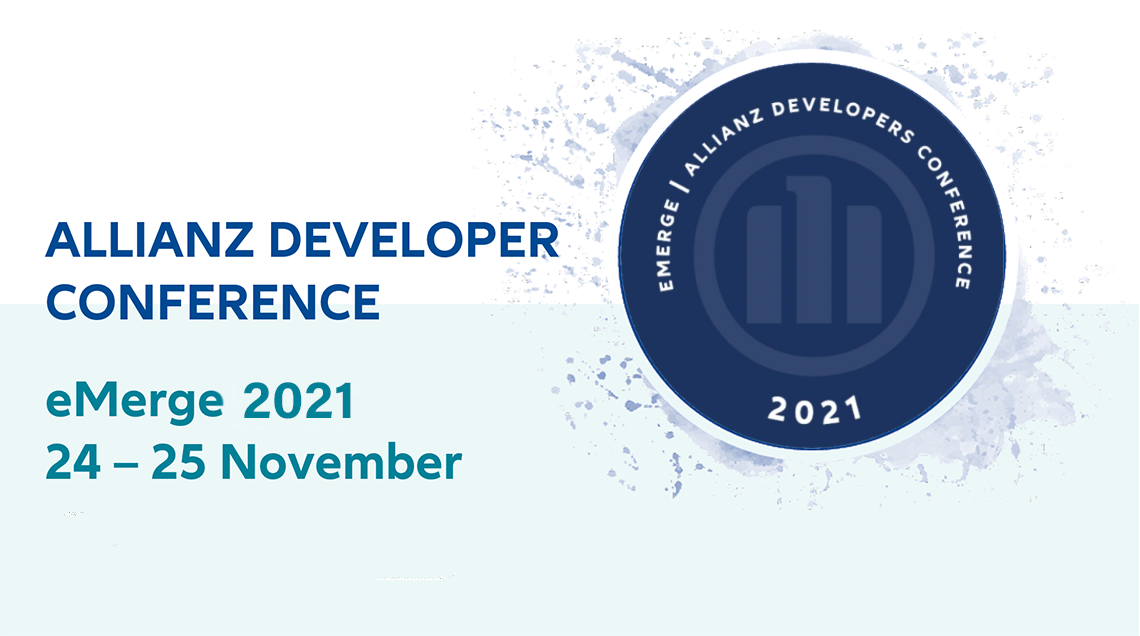 ALLIANZ DEVELOPER CONFERENCE

eMerge 2021
24 – 25 November

EMERGE | ALLIANZ DEVELOPERS CONFERENCE

2021